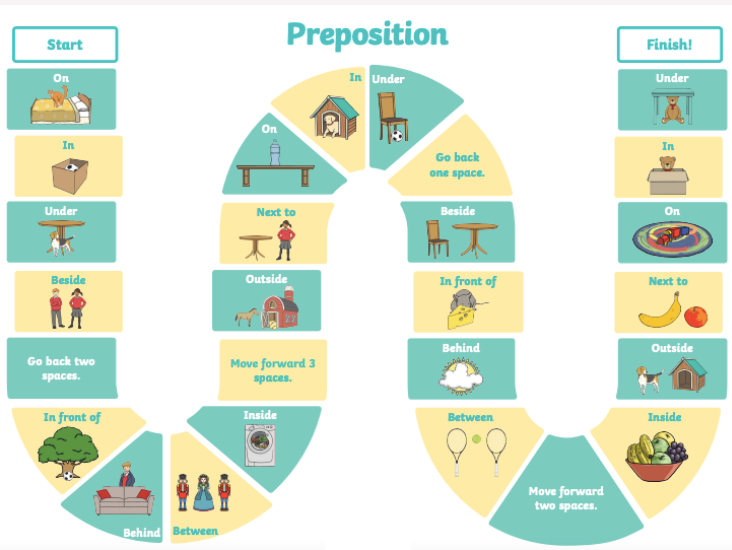 Preposition

Start

On

In

Under

Beside

Go back two spaces.

In front of

Behind

Between

Inside

Move forward 3 spaces.

Outside

Next to

On

In

Under

Go back one space.

Beside

In front of

Behind

Between

Move forward two spaces.

Inside

Outside

Next to

On

In

Under

Finish!